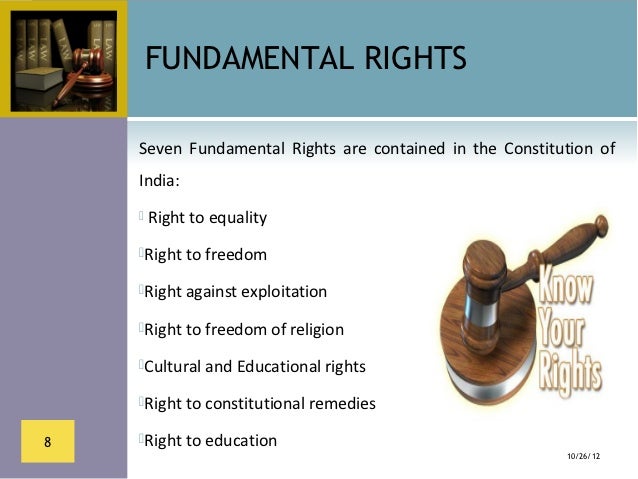 LAW LAW LAW LAW LAW

FUNDAMENTAL RIGHTS

Seven Fundamental Rights are contained in the Constitution of India:

Right to equality

Right to freedom

Right against exploitation

Right to freedom of religion

Cultural and Educational rights

Right to constitutional remedies

Right to education

Know Your Rights

8

10/26/12